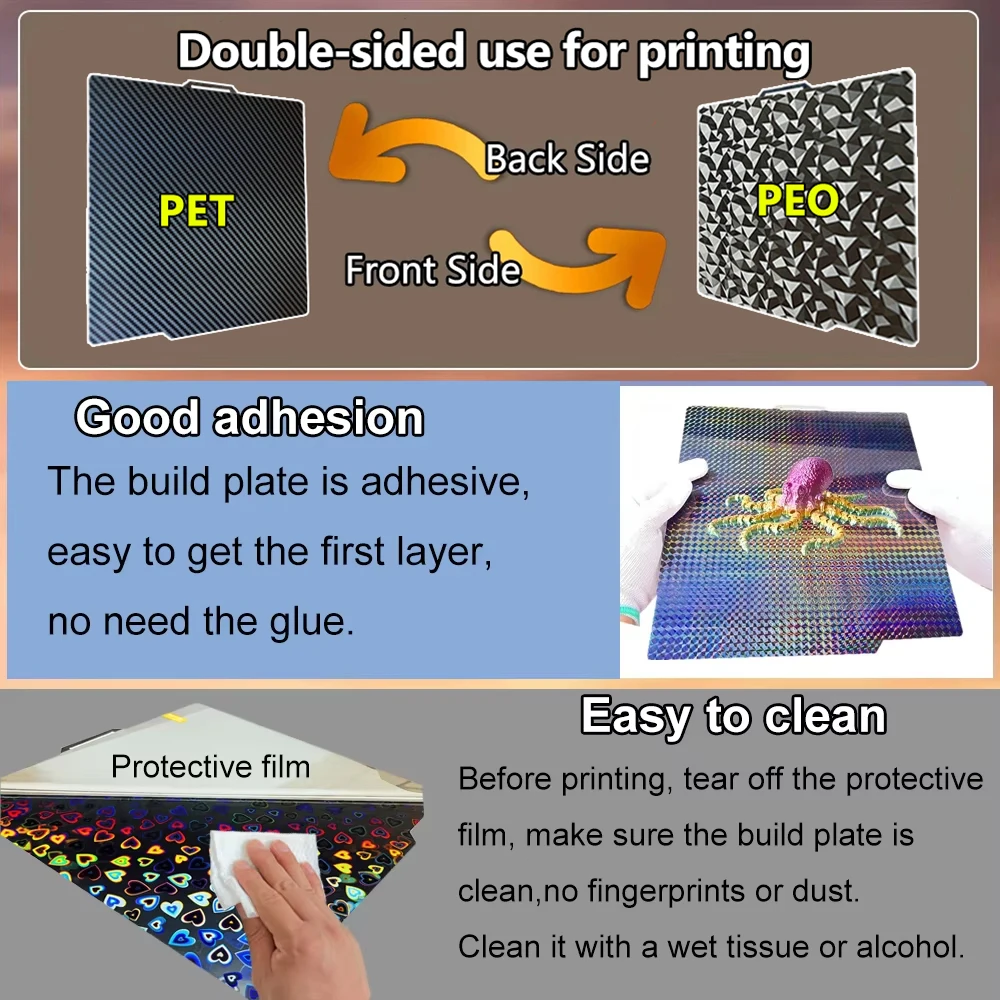 Double-sided use for printing

PET

Back Side

Front Side

PEO

Good adhesion

The build plate is adhesive, easy to get the first layer, no need the glue.

Protective film

Easy to clean

Before printing, tear off the protective film, make sure the build plate is clean,no fingerprints or dust. Clean it with a wet tissue or alcohol.